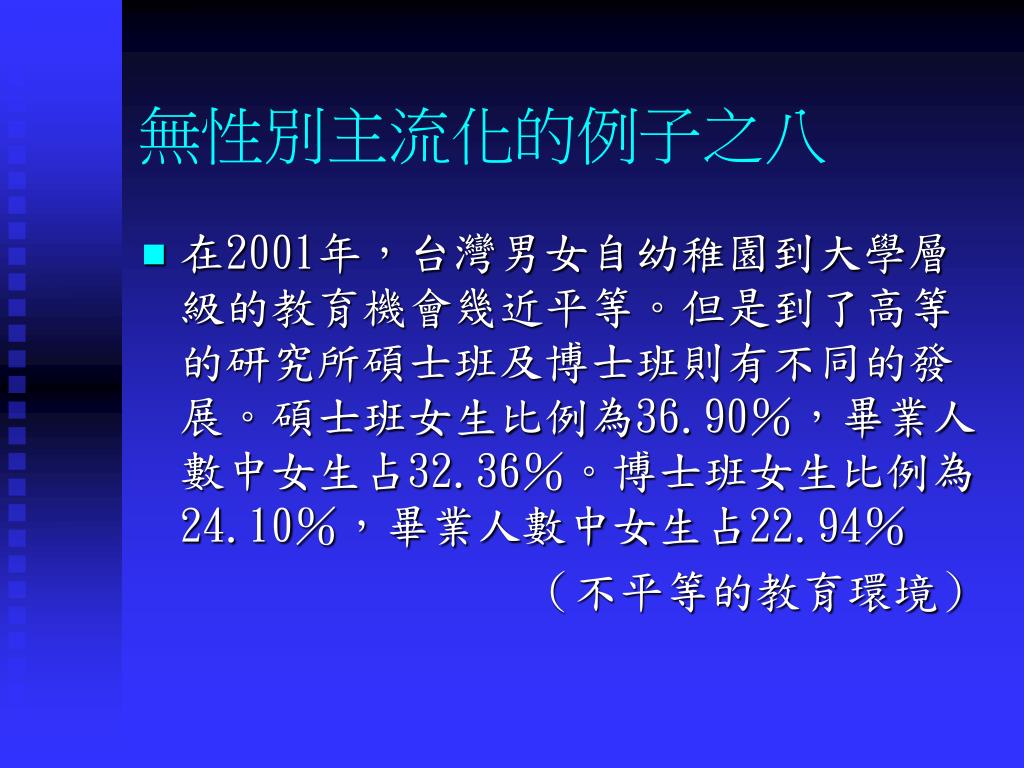 無性別主流化的例子之八

在2001年，台灣男女自幼稚園到大學層級的教育機會幾近平等。但是到了高等的研究所碩士班及博士班則有不同的發展。碩士班女生比例為36.90%，畢業人數中女生占32.36%。博士班女生比例為24.10%，畢業人數中女生占22.94%

（不平等的教育環境）